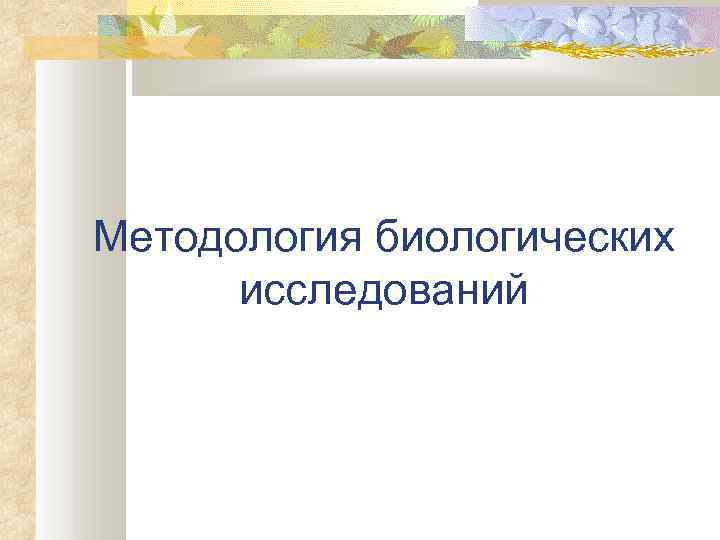 Методология биологических исследований